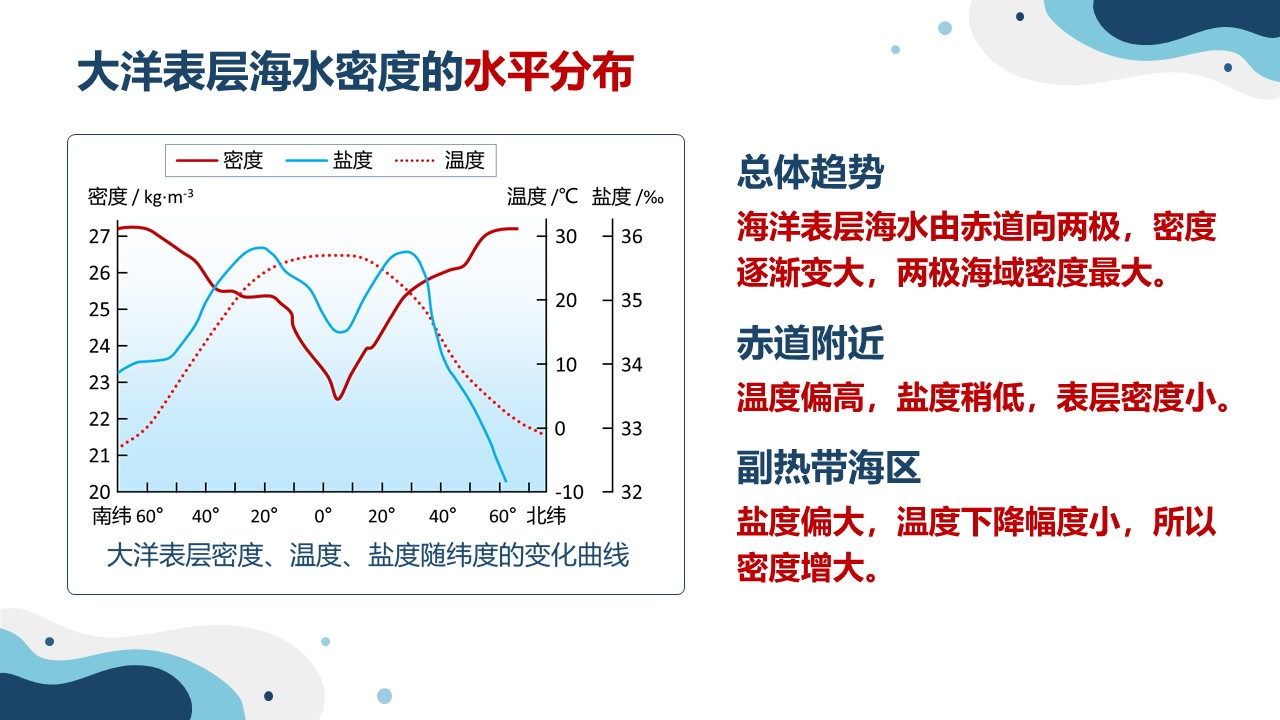 大洋表层海水密度的水平分布

密度　盐度　温度

密度 / $kg \cdot m^{-3}$　温度 /℃　盐度 /‰

27 26 25 24 23 22 21 20

30 20 10 0 -10

36 35 34 33 32

南纬 60° 40° 20° 0° 20° 40° 60° 北纬

大洋表层密度、温度、盐度随纬度的变化曲线

总体趋势

海洋表层海水由赤道向两极，密度逐渐变大，两极海域密度最大。

赤道附近

温度偏高，盐度稍低，表层密度小。

副热带海区

盐度偏大，温度下降幅度小，所以密度增大。